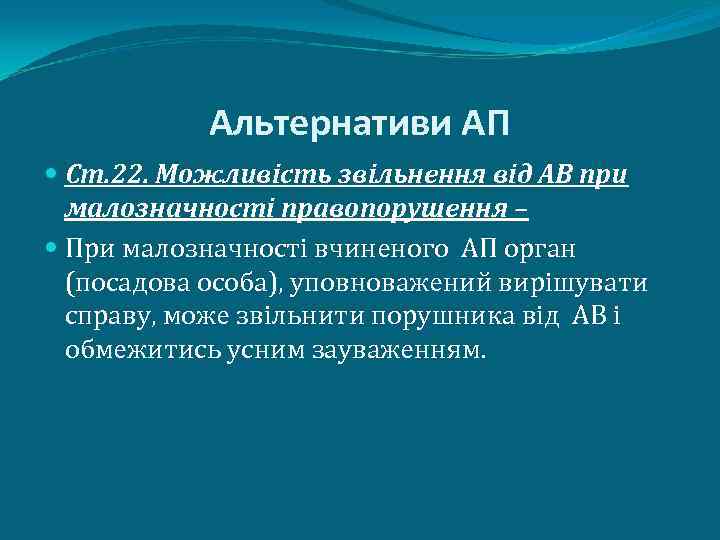 Альтернативи АП

Ст.22. Можливість звільнення від АВ при малозначності правопорушення –

При малозначності вчиненого АП орган (посадова особа), уповноважений вирішувати справу, може звільнити порушника від АВ і обмежитись усним зауваженням.